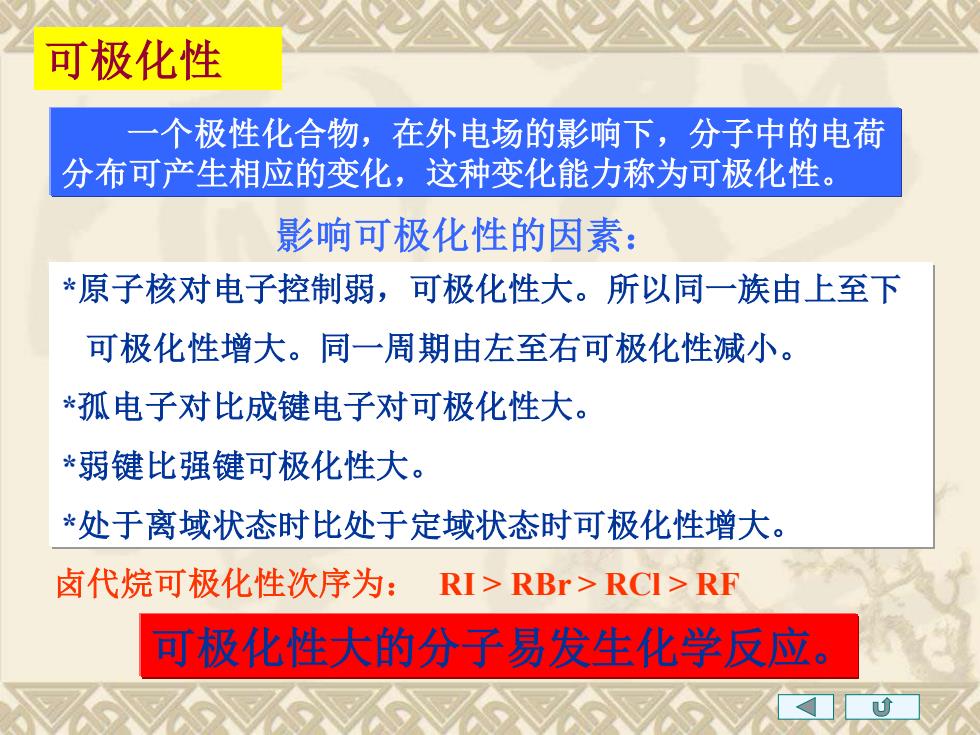 可极化性

一个极性化合物，在外电场的影响下，分子中的电荷分布可产生相应的变化，这种变化能力称为可极化性。

影响可极化性的因素：

*原子核对电子控制弱，可极化性大。所以同一族由上至下可极化性增大。同一周期由左至右可极化性减小。

*孤电子对比成键电子对可极化性大。

*弱键比强键可极化性大。

*处于离域状态时比处于定域状态时可极化性增大。

卤代烷可极化性次序为： RI > RBr > RCl > RF

可极化性大的分子易发生化学反应。